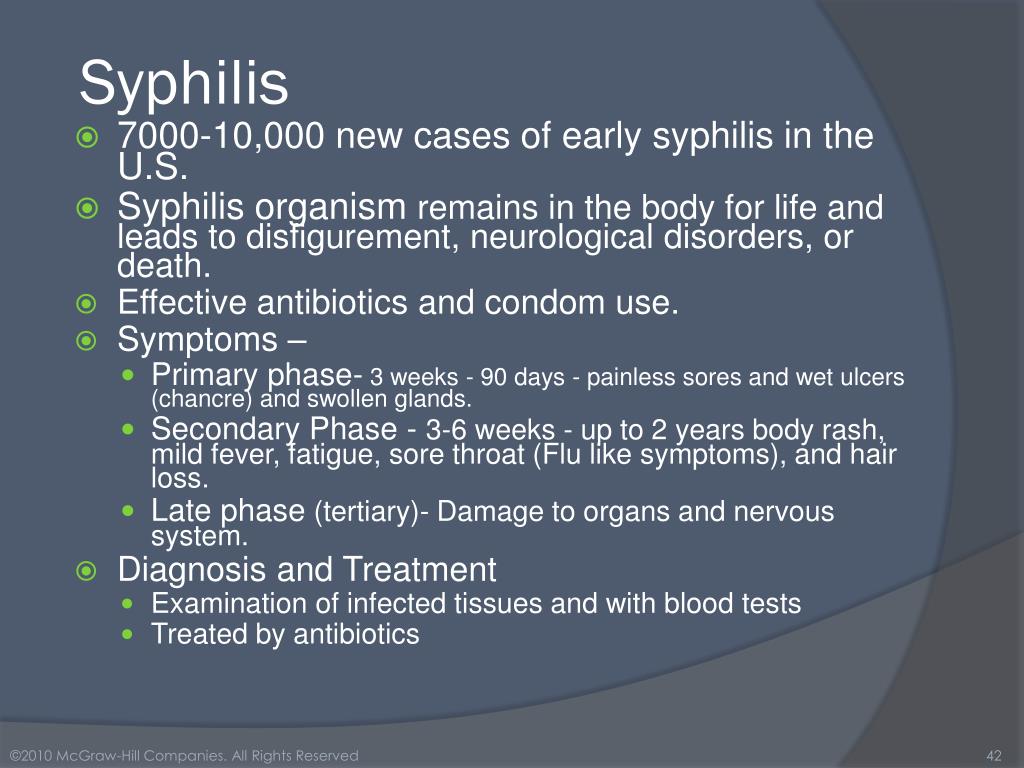 Syphilis

7000-10,000 new cases of early syphilis in the U.S.

Syphilis organism remains in the body for life and leads to disfigurement, neurological disorders, or death.

Effective antibiotics and condom use.

Symptoms –

Primary phase- 3 weeks - 90 days - painless sores and wet ulcers (chancre) and swollen glands.

Secondary Phase - 3-6 weeks - up to 2 years body rash, mild fever, fatigue, sore throat (Flu like symptoms), and hair loss.

Late phase (tertiary)- Damage to organs and nervous system.

Diagnosis and Treatment

Examination of infected tissues and with blood tests

Treated by antibiotics

©2010 McGraw-Hill Companies. All Rights Reserved

42